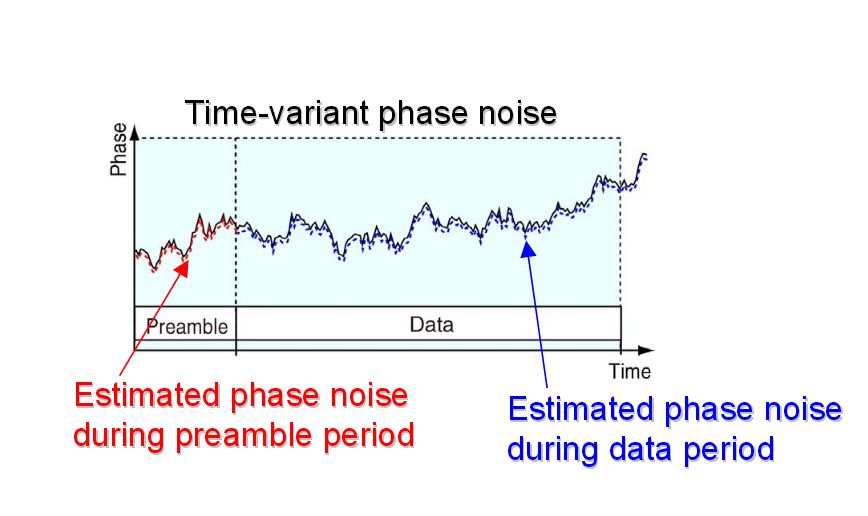 Time-variant phase noise

Phase

Preamble

Data

Time

Estimated phase noise during preamble period

Estimated phase noise during data period